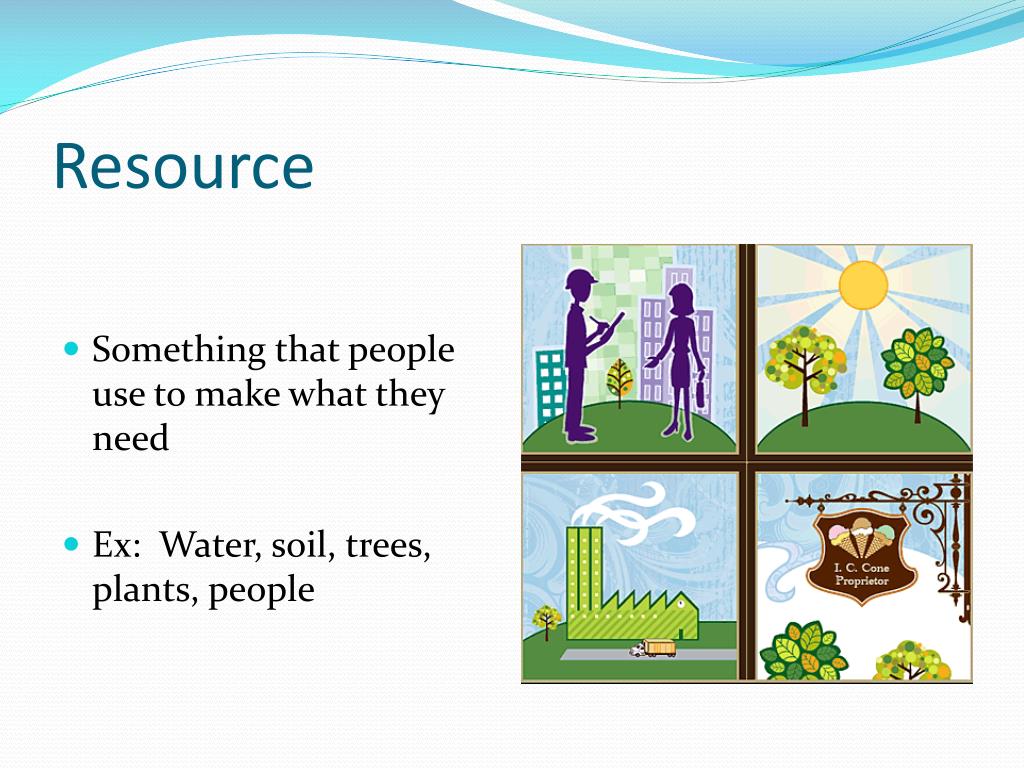 Resource

Something that people use to make what they need

Ex:  Water, soil, trees, plants, people

I. C. Cone
Proprietor